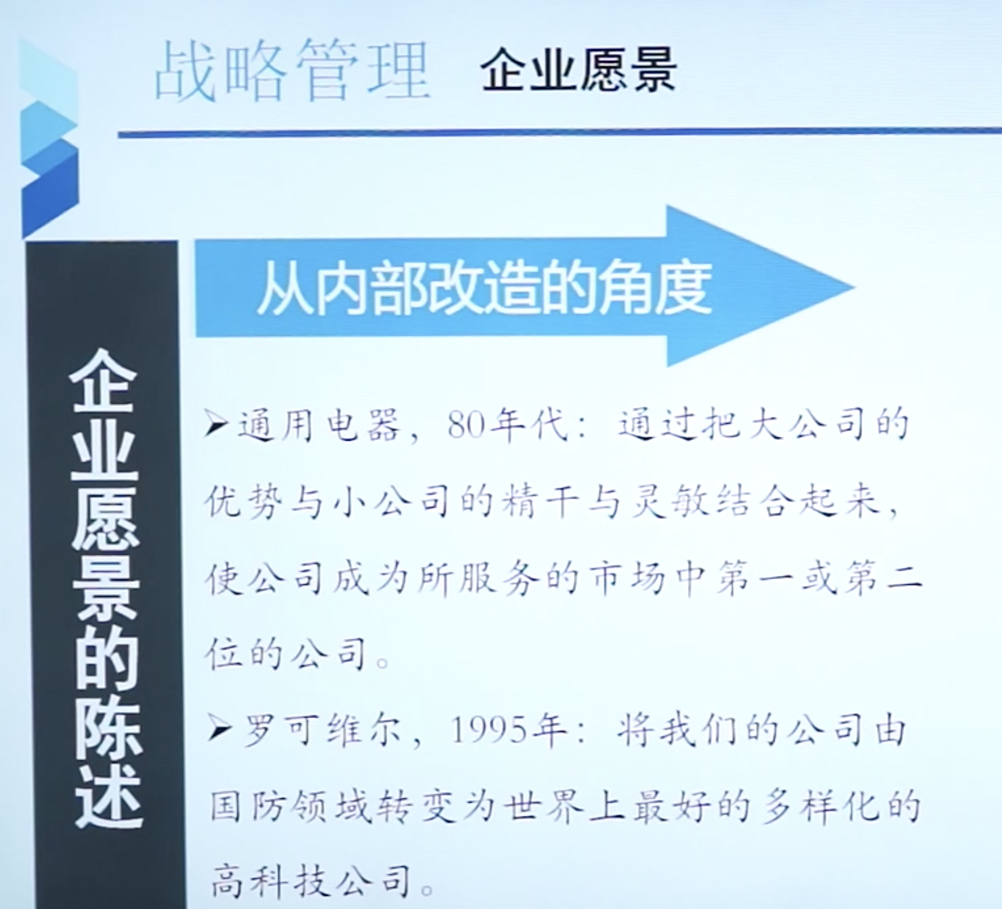 战略管理 企业愿景

企业愿景的陈述

从内部改造的角度

➢通用电器，80年代：通过把大公司的优势与小公司的精干与灵敏结合起来，使公司成为所服务的市场中第一或第二位的公司。

➢罗可维尔，1995年：将我们的公司由国防领域转变为世界上最好的多样化的高科技公司。